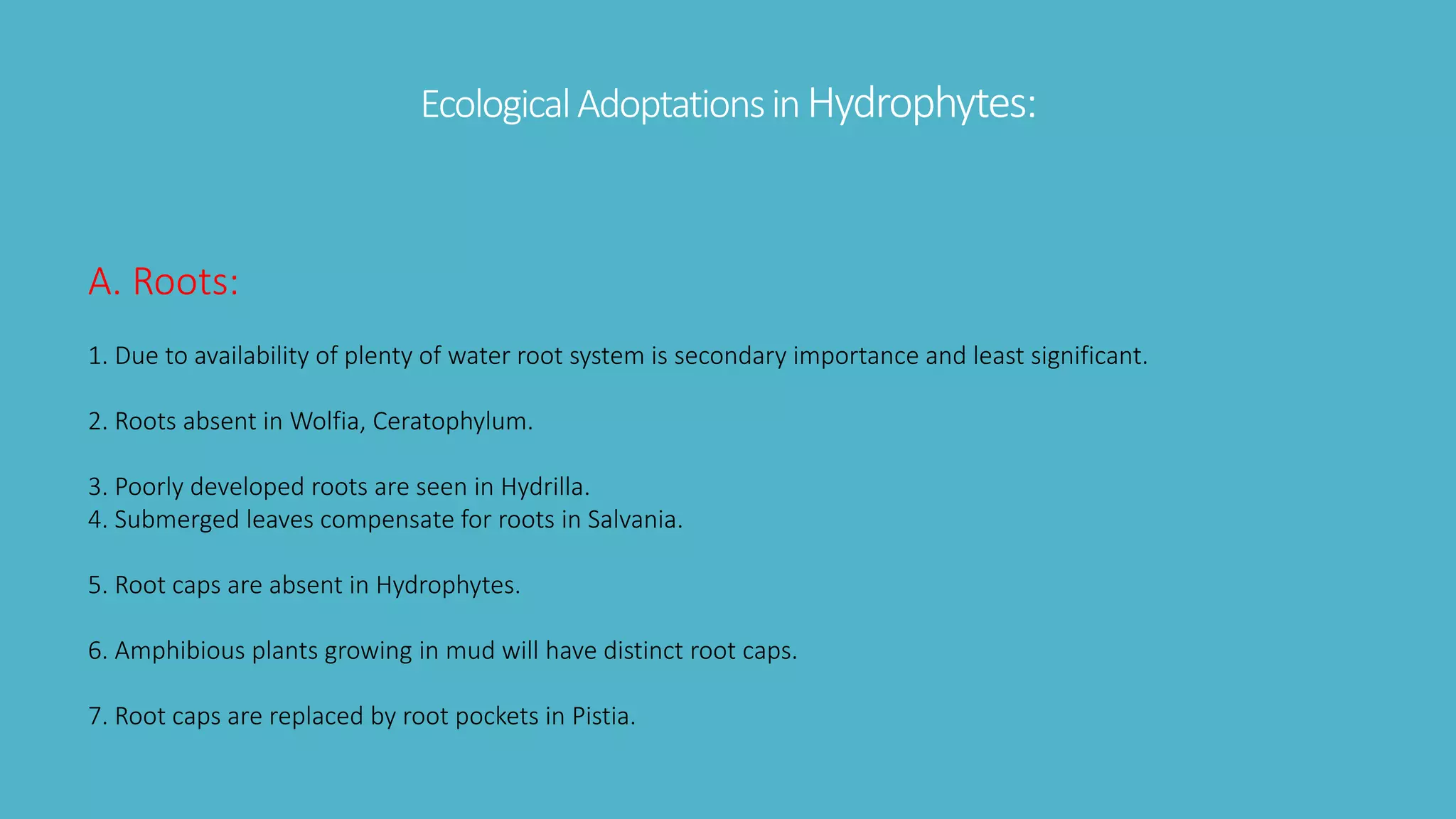 Ecological Adoptations in Hydrophytes:

A. Roots:

1. Due to availability of plenty of water root system is secondary importance and least significant.

2. Roots absent in Wolfia, Ceratophylum.

3. Poorly developed roots are seen in Hydrilla.
4. Submerged leaves compensate for roots in Salvania.

5. Root caps are absent in Hydrophytes.

6. Amphibious plants growing in mud will have distinct root caps.

7. Root caps are replaced by root pockets in Pistia.